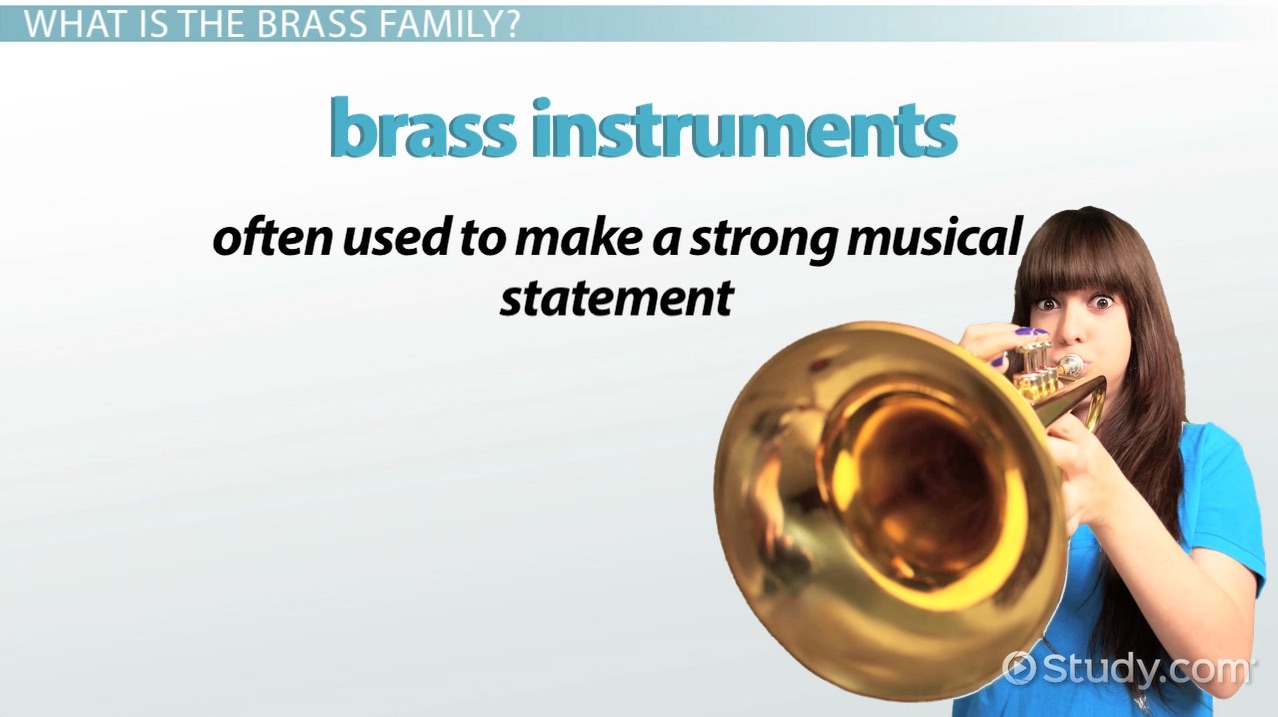 WHAT IS THE BRASS FAMILY?

brass instruments

often used to make a strong musical statement

Study.com